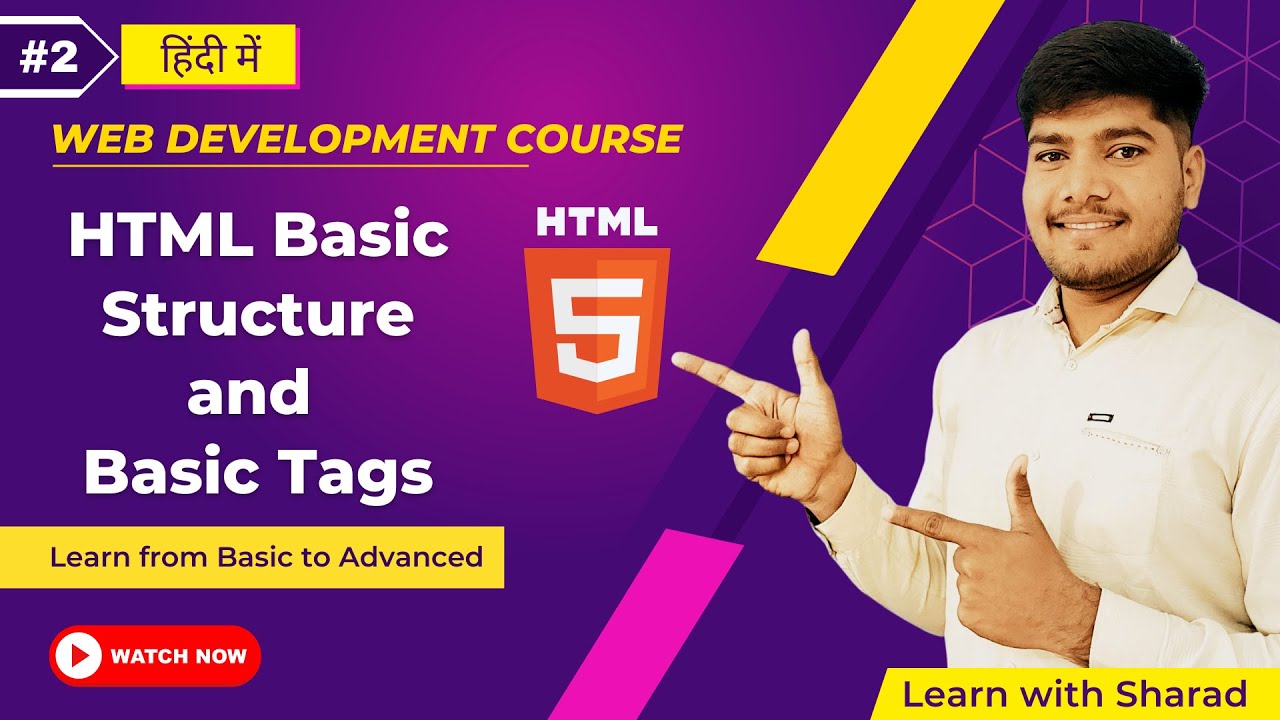 #2 हिंदी में

WEB DEVELOPMENT COURSE

HTML Basic Structure and Basic Tags

HTML

5

Learn from Basic to Advanced

WATCH NOW

Learn with Sharad